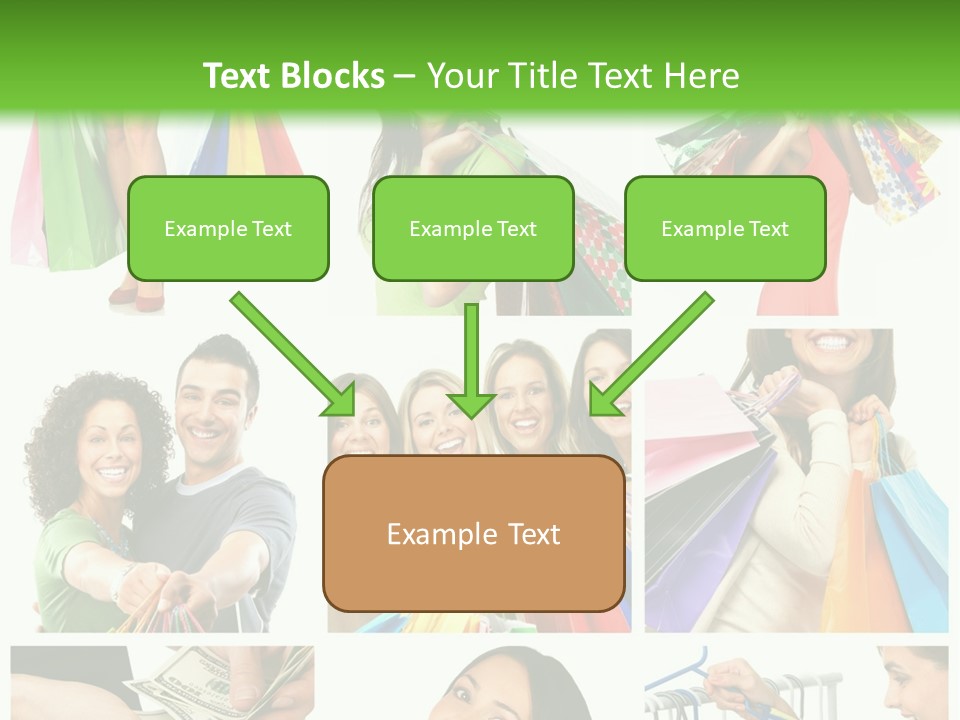 Text Blocks – Your Title Text Here

Example Text

Example Text

Example Text

Example Text